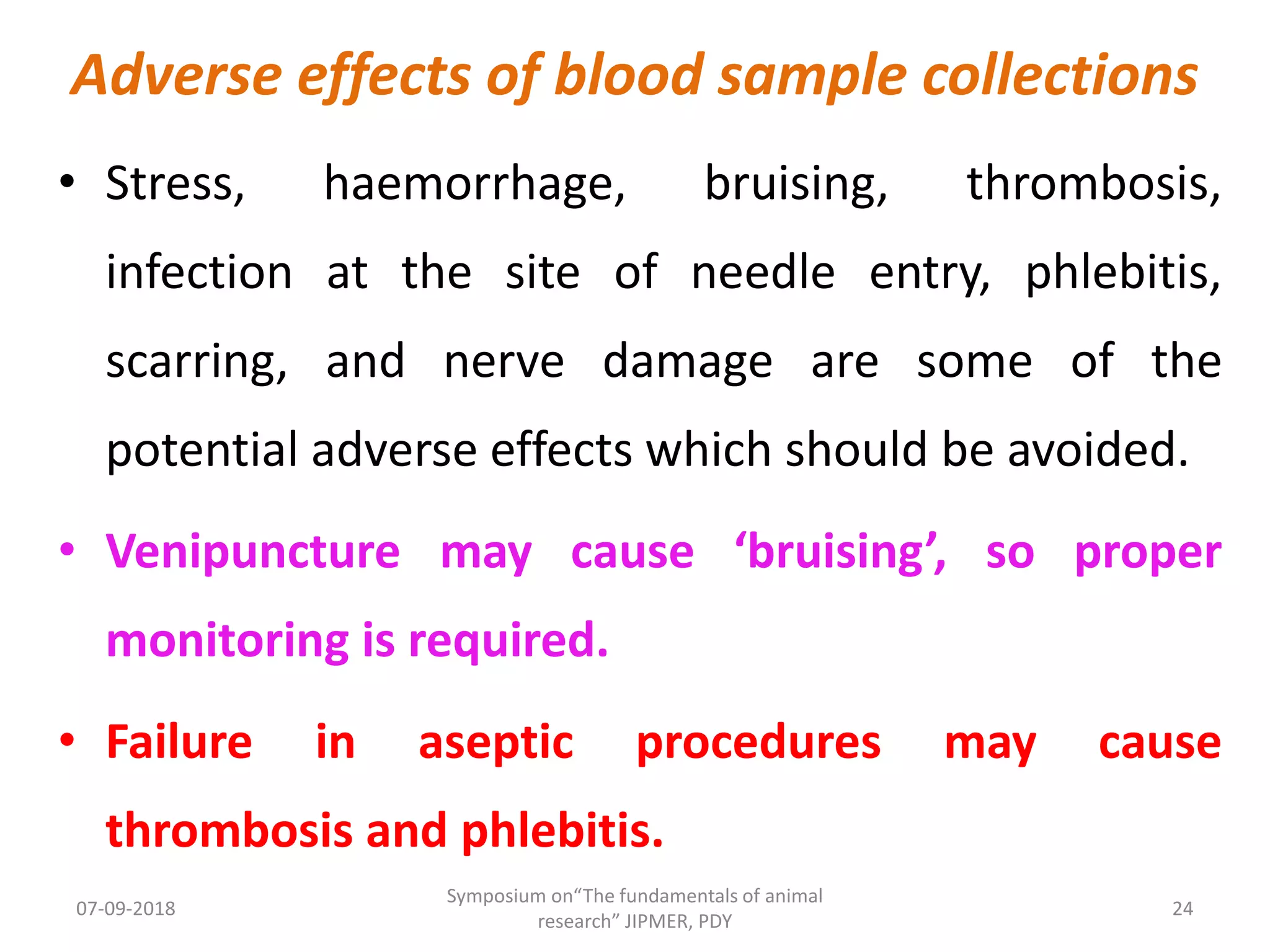 Adverse effects of blood sample collections

• Stress, haemorrhage, bruising, thrombosis, infection at the site of needle entry, phlebitis, scarring, and nerve damage are some of the potential adverse effects which should be avoided.

• Venipuncture may cause ‘bruising’, so proper monitoring is required.

• Failure in aseptic procedures may cause thrombosis and phlebitis.

07-09-2018

Symposium on“The fundamentals of animal research” JIPMER, PDY

24